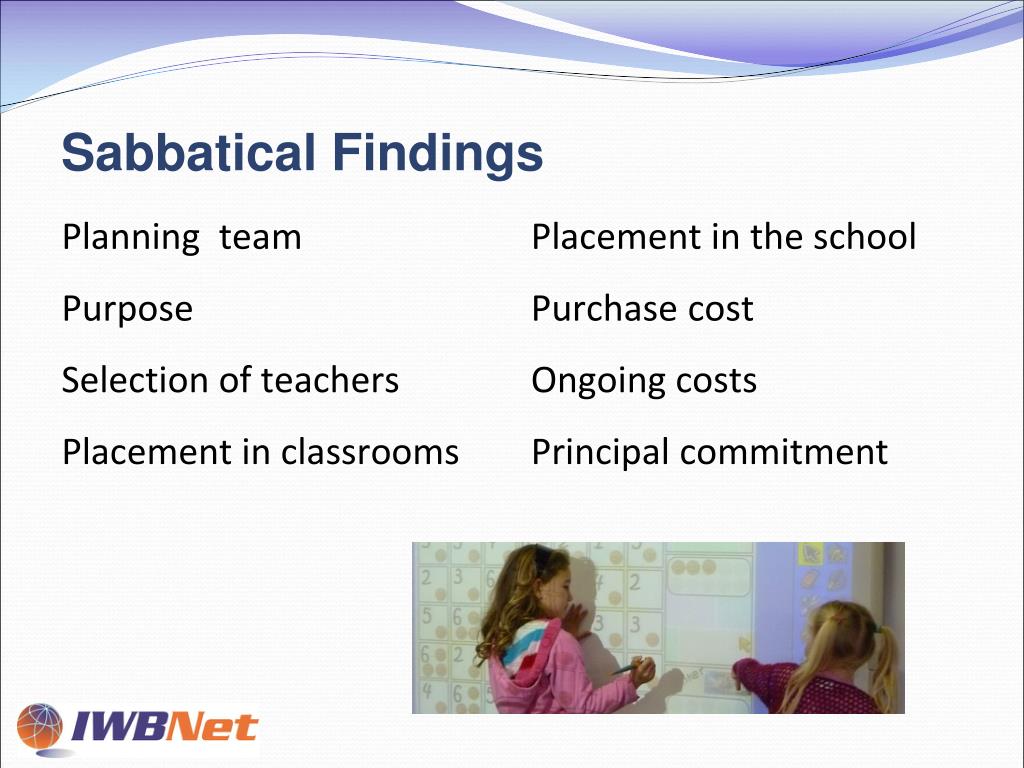 Sabbatical Findings

Planning team

Purpose

Selection of teachers

Placement in classrooms

Placement in the school

Purchase cost

Ongoing costs

Principal commitment

IWBNet